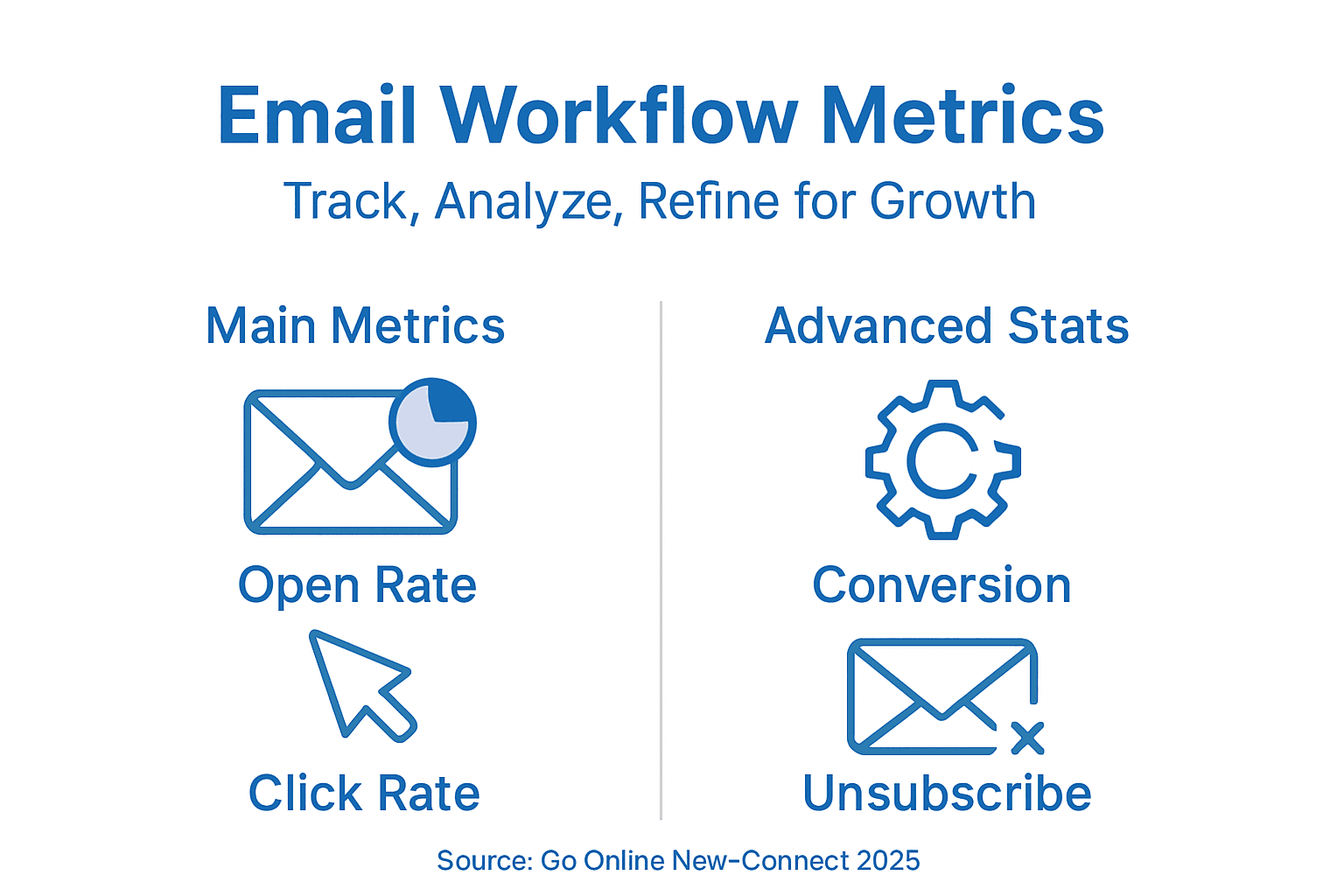 Email Workflow Metrics

Track, Analyze, Refine for Growth

Main Metrics

Open Rate

Click Rate

Advanced Stats

Conversion

Unsubscribe

Source: Go Online New-Connect 2025